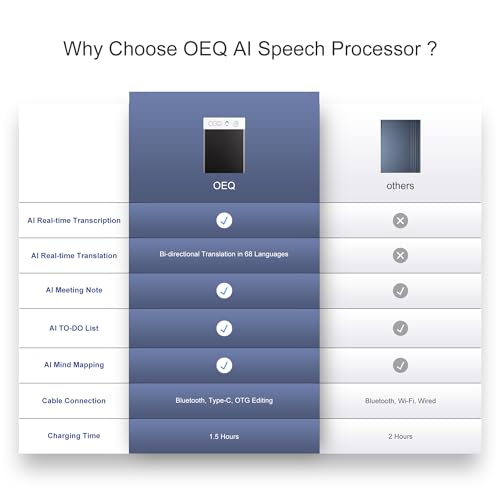 Why Choose OEQ AI Speech Processor ?

| | OEQ | others |
|---|---|---|
| AI Real-time Transcription | ✓ | ✗ |
| AI Real-time Translation | Bi-directional Translation in 68 Languages | ✗ |
| AI Meeting Note | ✓ | ✓ |
| AI TO-DO List | ✓ | ✓ |
| AI Mind Mapping | ✓ | ✓ |
| Cable Connection | Bluetooth, Type-C, OTG Editing | Bluetooth, Wi-Fi, Wired |
| Charging Time | 1.5 Hours | 2 Hours |